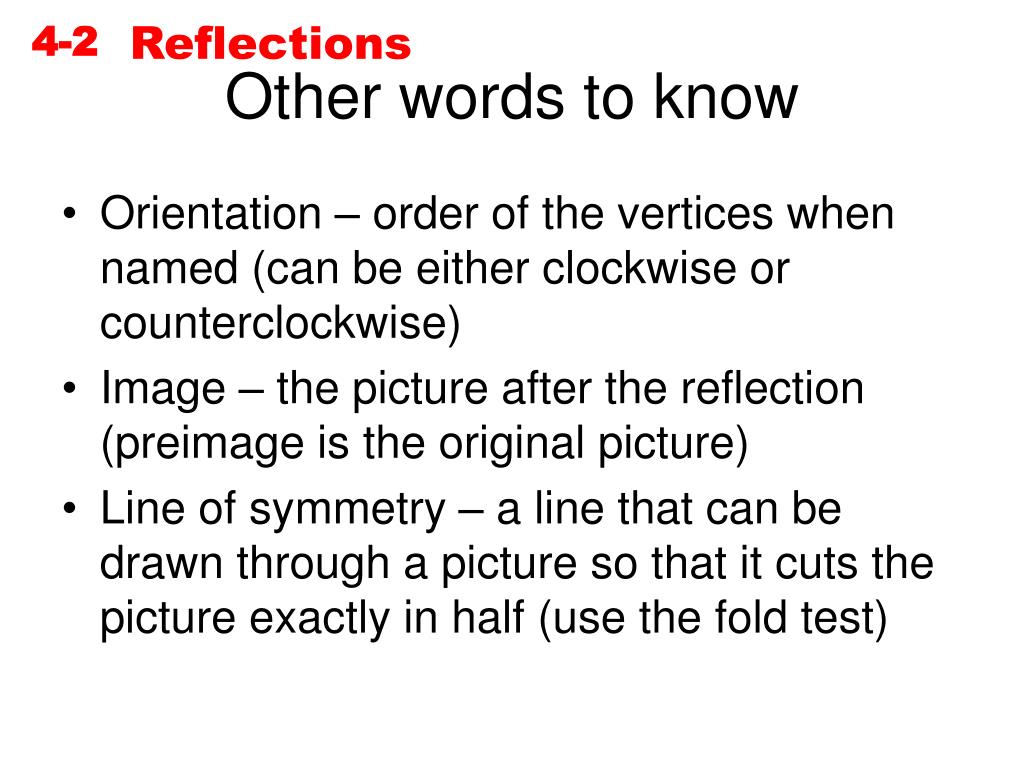 4-2 Reflections

Other words to know

• Orientation – order of the vertices when named (can be either clockwise or counterclockwise)

• Image – the picture after the reflection (preimage is the original picture)

• Line of symmetry – a line that can be drawn through a picture so that it cuts the picture exactly in half (use the fold test)